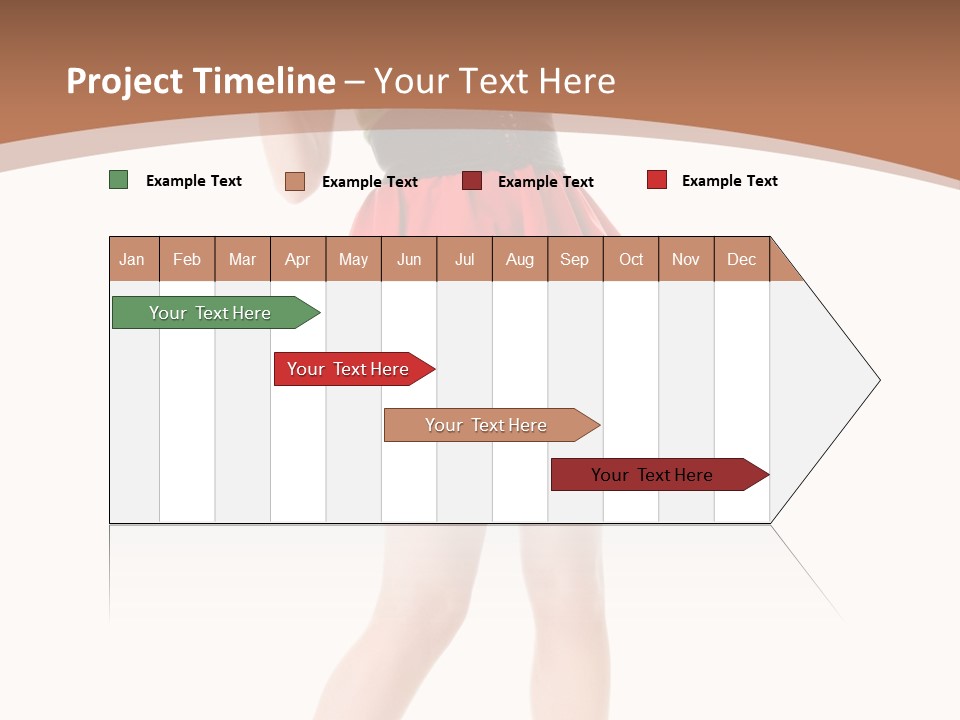 Project Timeline – Your Text Here

Example Text
Example Text
Example Text
Example Text

| Jan | Feb | Mar | Apr | May | Jun | Jul | Aug | Sep | Oct | Nov | Dec |
|---|---|---|---|---|---|---|---|---|---|---|---|

Your Text Here
Your Text Here
Your Text Here
Your Text Here